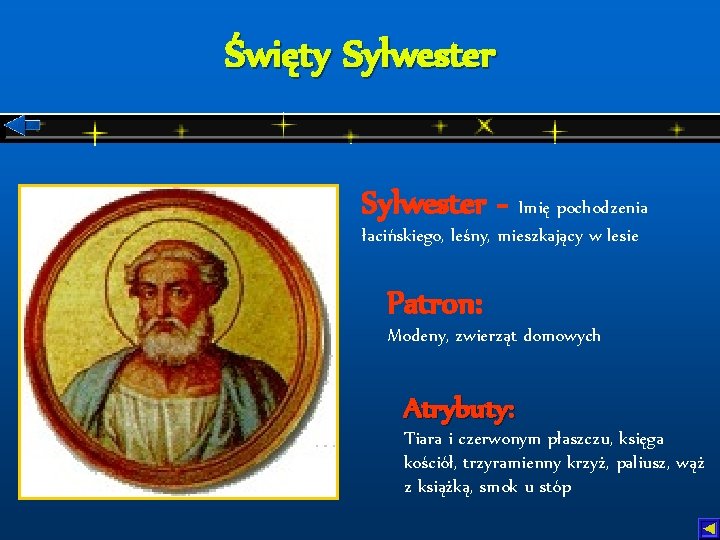 Święty Sylwester

Sylwester - Imię pochodzenia łacińskiego, leśny, mieszkający w lesie

Patron:
Modeny, zwierząt domowych

Atrybuty:
Tiara i czerwonym płaszczu, księga kościół, trzyramienny krzyż, paliusz, wąż z książką, smok u stóp